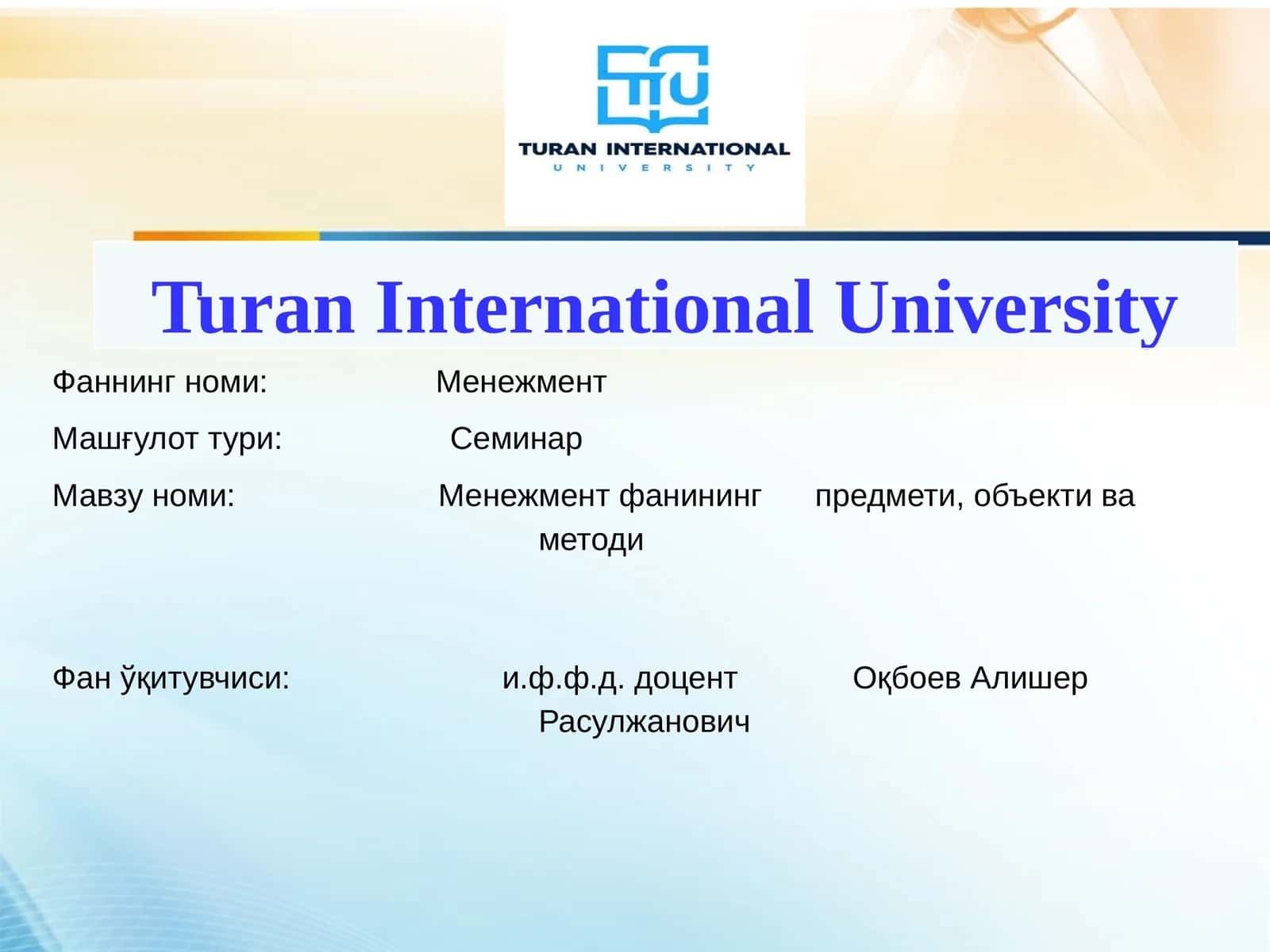 TIU
TURAN INTERNATIONAL
UNIVERSITY

Turan International University

Фаннинг номи: Менежмент

Машғулот тури: Семинар

Мавзу номи: Менежмент фанининг предмети, объекти ва методи

Фан ўқитувчиси: и.ф.ф.д. доцент Оқбоев Алишер Расулжанович